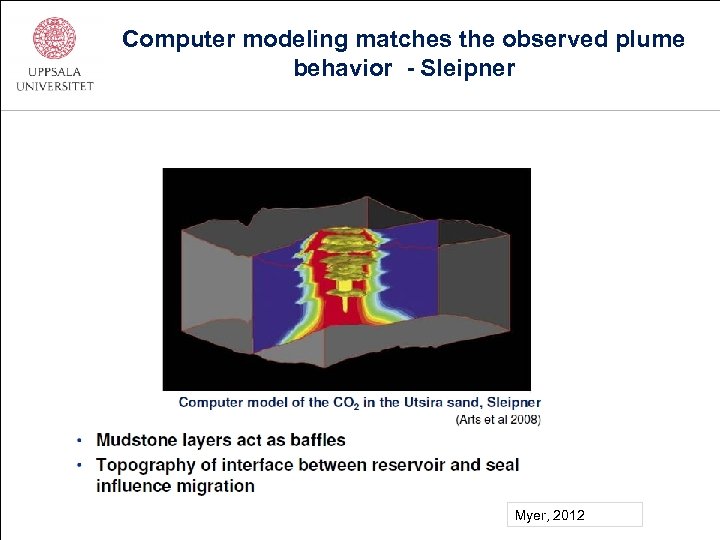 UPPSALA UNIVERSITET

Computer modeling matches the observed plume behavior - Sleipner

Computer model of the $CO_2$ in the Utsira sand, Sleipner
(Arts et al 2008)

• Mudstone layers act as baffles
• Topography of interface between reservoir and seal influence migration

Myer, 2012